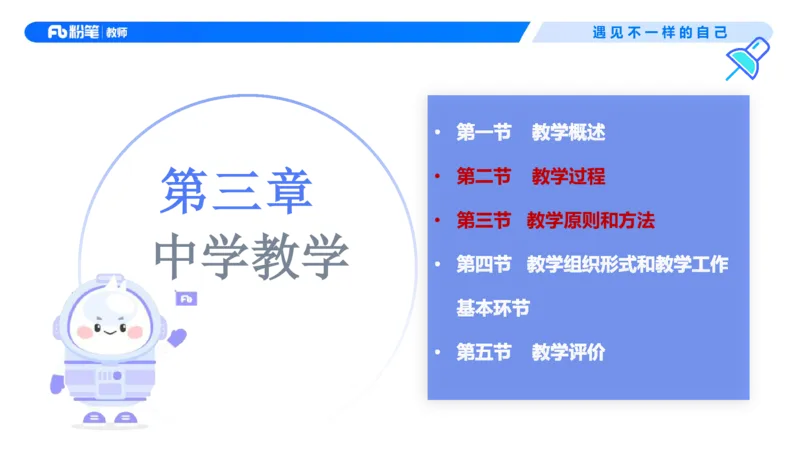 Fb 粉笔 | 教师

遇见不一样的自己

第三章
中学教学

Fb

• 第一节 教学概述
• 第二节 教学过程
• 第三节 教学原则和方法
• 第四节 教学组织形式和教学工作基本环节
• 第五节 教学评价